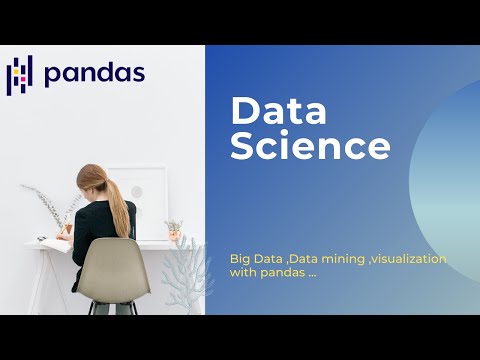 pandas

Data Science

Big Data ,Data mining ,visualization with pandas ...